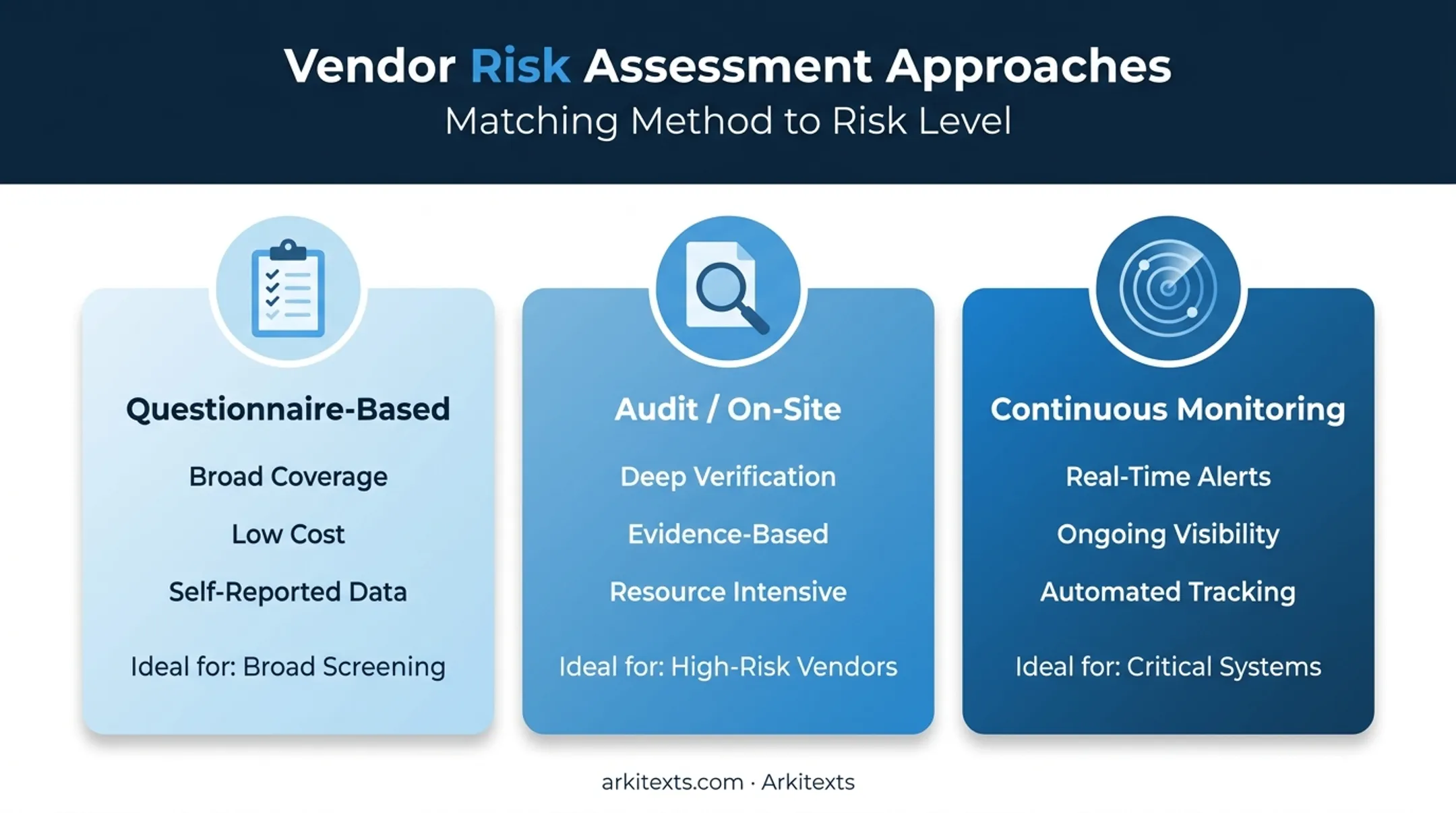 Vendor Risk Assessment Approaches

Matching Method to Risk Level

Questionnaire-Based

Broad Coverage

Low Cost

Self-Reported Data

Ideal for: Broad Screening

Audit / On-Site

Deep Verification

Evidence-Based

Resource Intensive

Ideal for: High-Risk Vendors

Continuous Monitoring

Real-Time Alerts

Ongoing Visibility

Automated Tracking

Ideal for: Critical Systems

arkitexts.com · Arkitexts